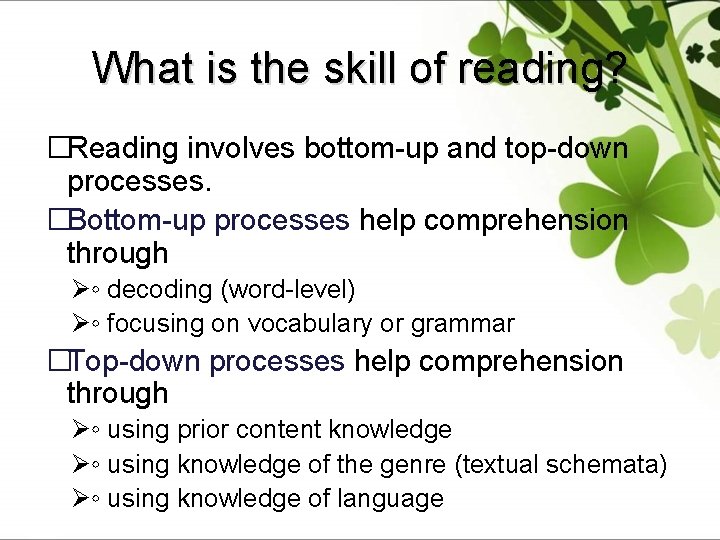 What is the skill of reading?

□Reading involves bottom-up and top-down processes.

□Bottom-up processes help comprehension through

➢◦ decoding (word-level)

➢◦ focusing on vocabulary or grammar

□Top-down processes help comprehension through

➢◦ using prior content knowledge

➢◦ using knowledge of the genre (textual schemata)

➢◦ using knowledge of language